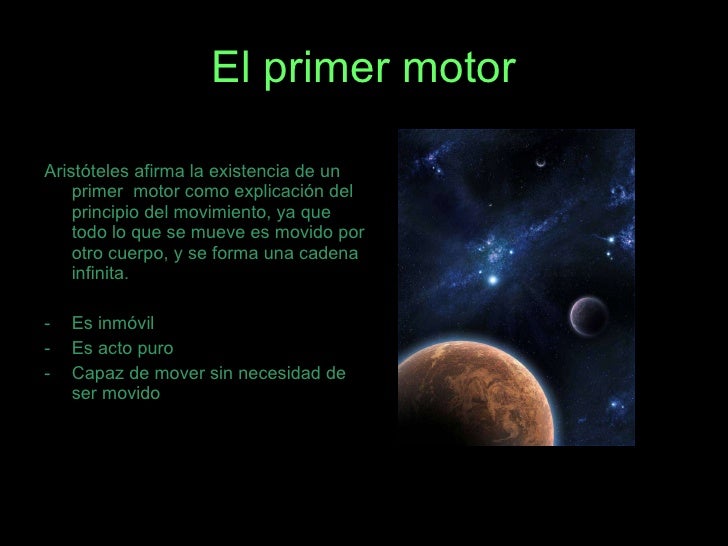 El primer motor

Aristóteles afirma la existencia de un primer motor como explicación del principio del movimiento, ya que todo lo que se mueve es movido por otro cuerpo, y se forma una cadena infinita.

- Es inmóvil
- Es acto puro
- Capaz de mover sin necesidad de ser movido